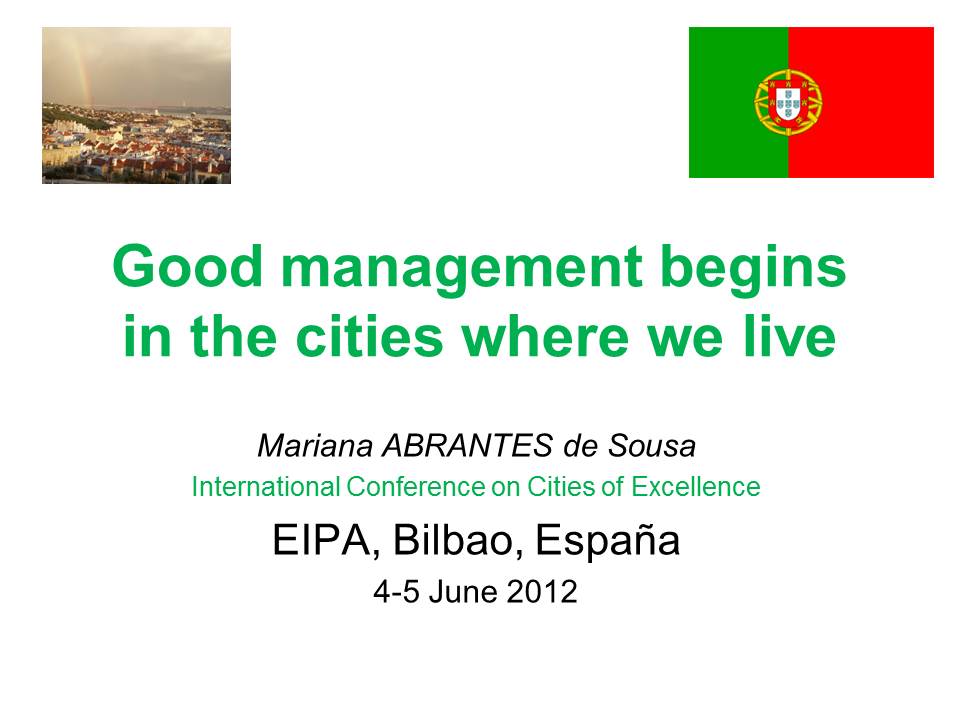 Good management begins in the cities where we live

Mariana ABRANTES de Sousa

International Conference on Cities of Excellence

EIPA, Bilbao, España

4-5 June 2012